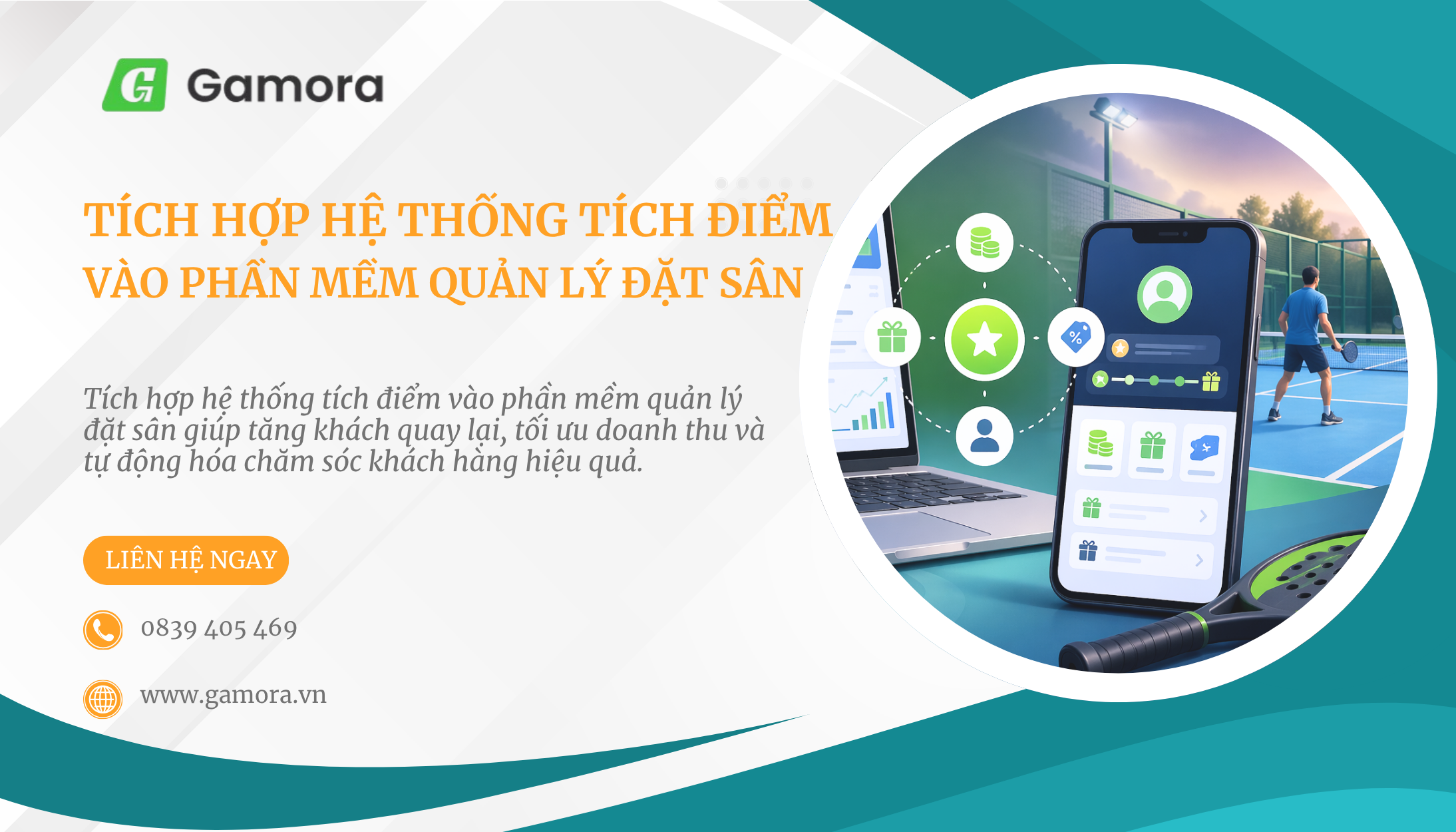 Gamora

TÍCH HỢP HỆ THỐNG TÍCH ĐIỂM
VÀO PHẦN MỀM QUẢN LÝ ĐẶT SÂN

Tích hợp hệ thống tích điểm vào phần mềm quản lý đặt sân giúp tăng khách quay lại, tối ưu doanh thu và tự động hóa chăm sóc khách hàng hiệu quả.

LIÊN HỆ NGAY

0839 405 469

www.gamora.vn